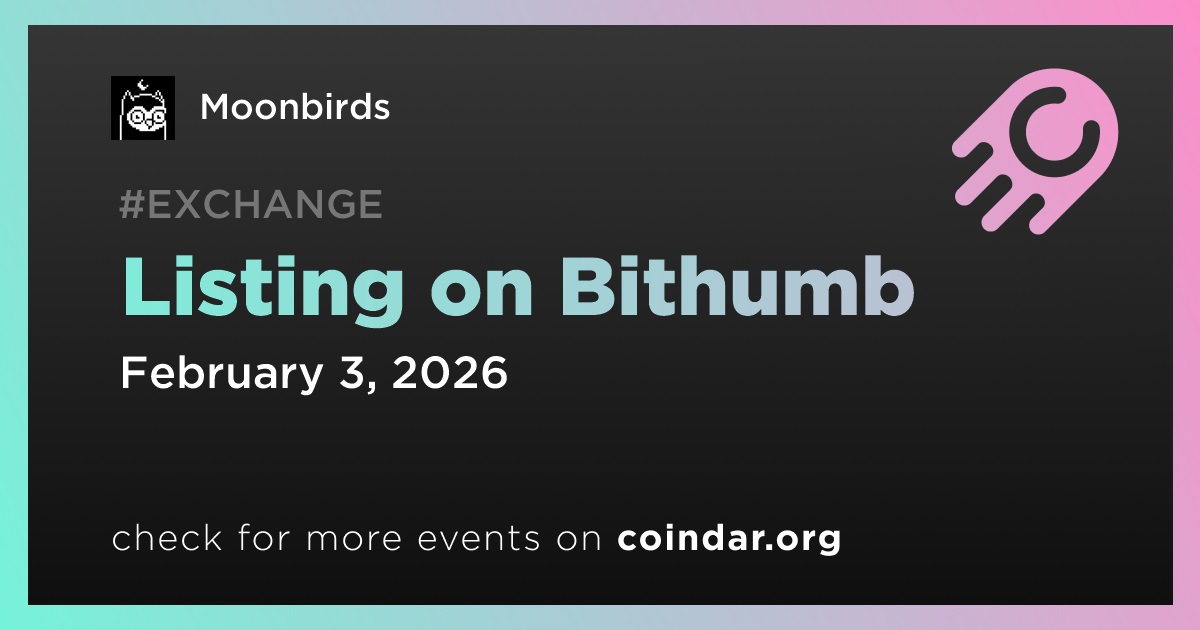 Moonbirds

#EXCHANGE

Listing on Bithumb

February 3, 2026

check for more events on coindar.org